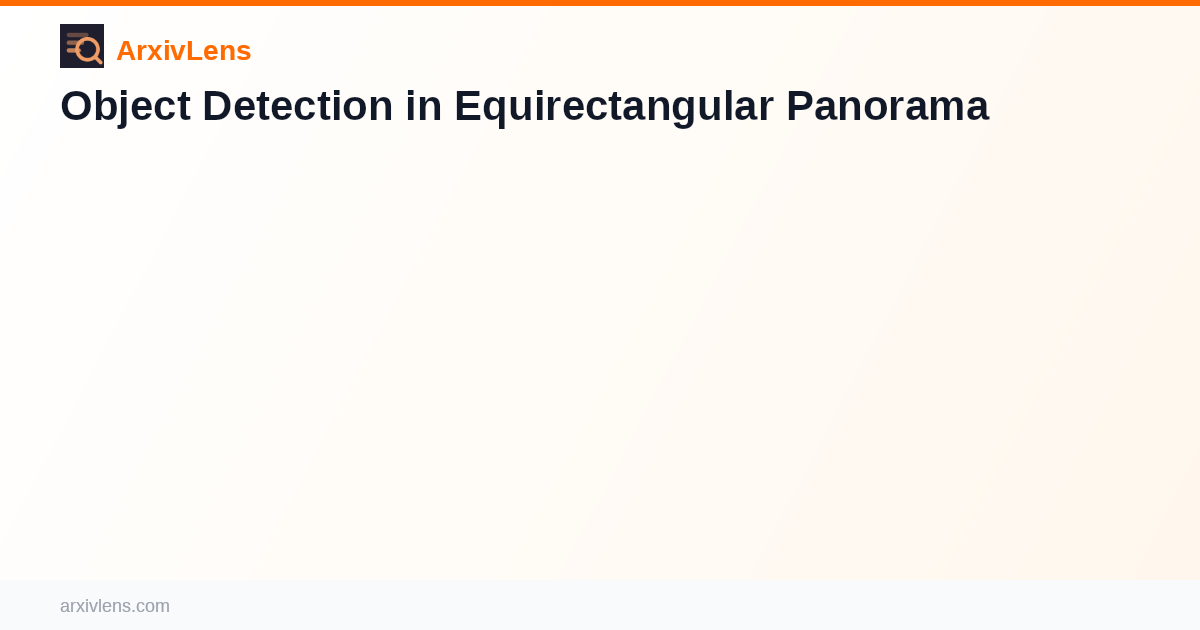 ArxivLens

Object Detection in Equirectangular Panorama

arxivlens.com